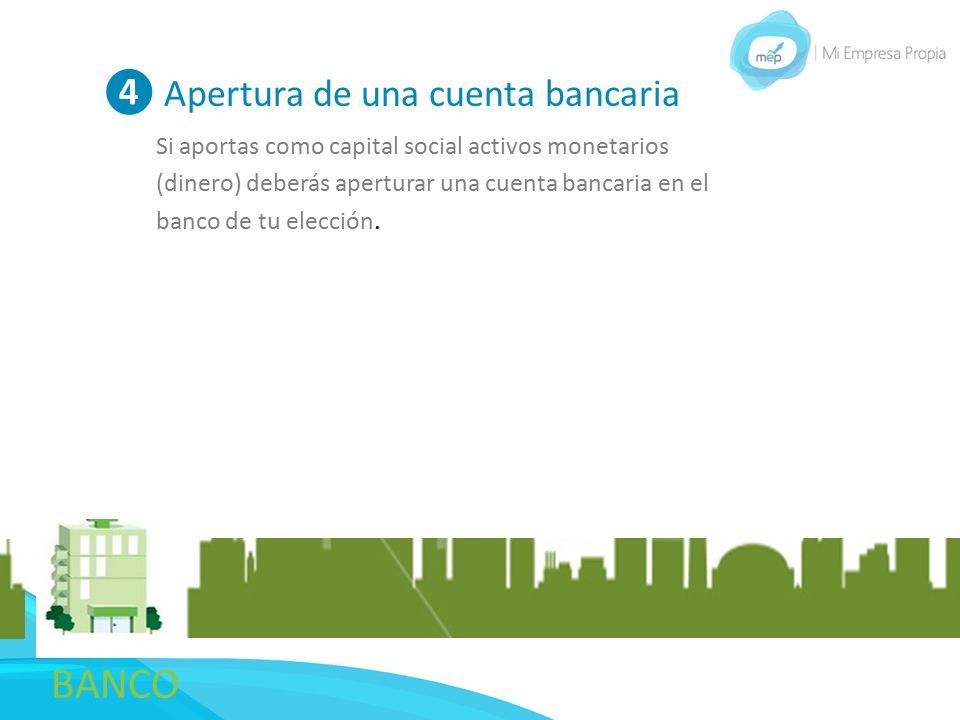 mep | Mi Empresa Propia

4 Apertura de una cuenta bancaria

Si aportas como capital social activos monetarios (dinero) deberás aperturar una cuenta bancaria en el banco de tu elección.

BANCO